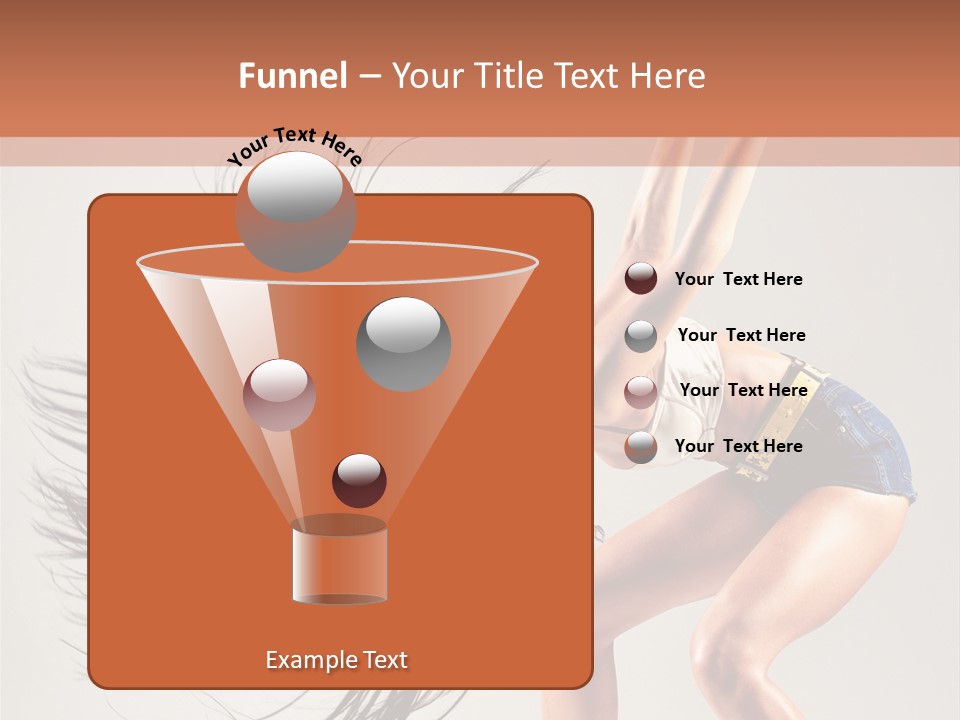 Funnel – Your Title Text Here

Your Text Here

Your Text Here

Your Text Here

Your Text Here

Your Text Here

Example Text